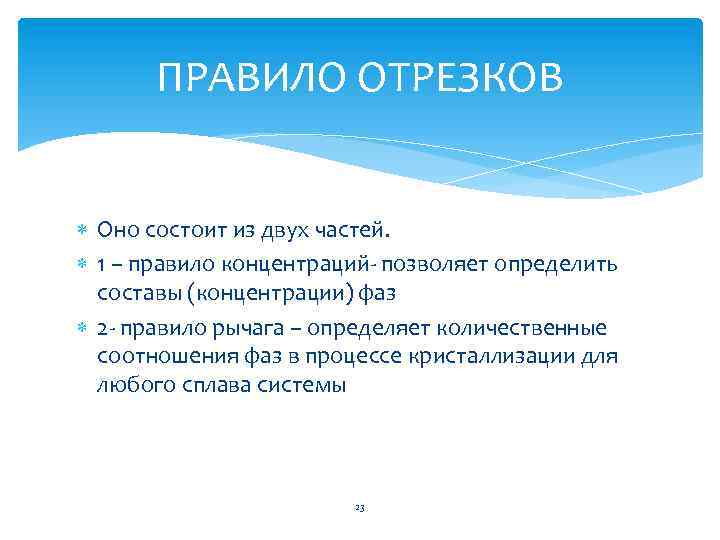 ПРАВИЛО ОТРЕЗКОВ

Оно состоит из двух частей.

1 – правило концентраций- позволяет определить составы (концентрации) фаз

2- правило рычага – определяет количественные соотношения фаз в процессе кристаллизации для любого сплава системы

23